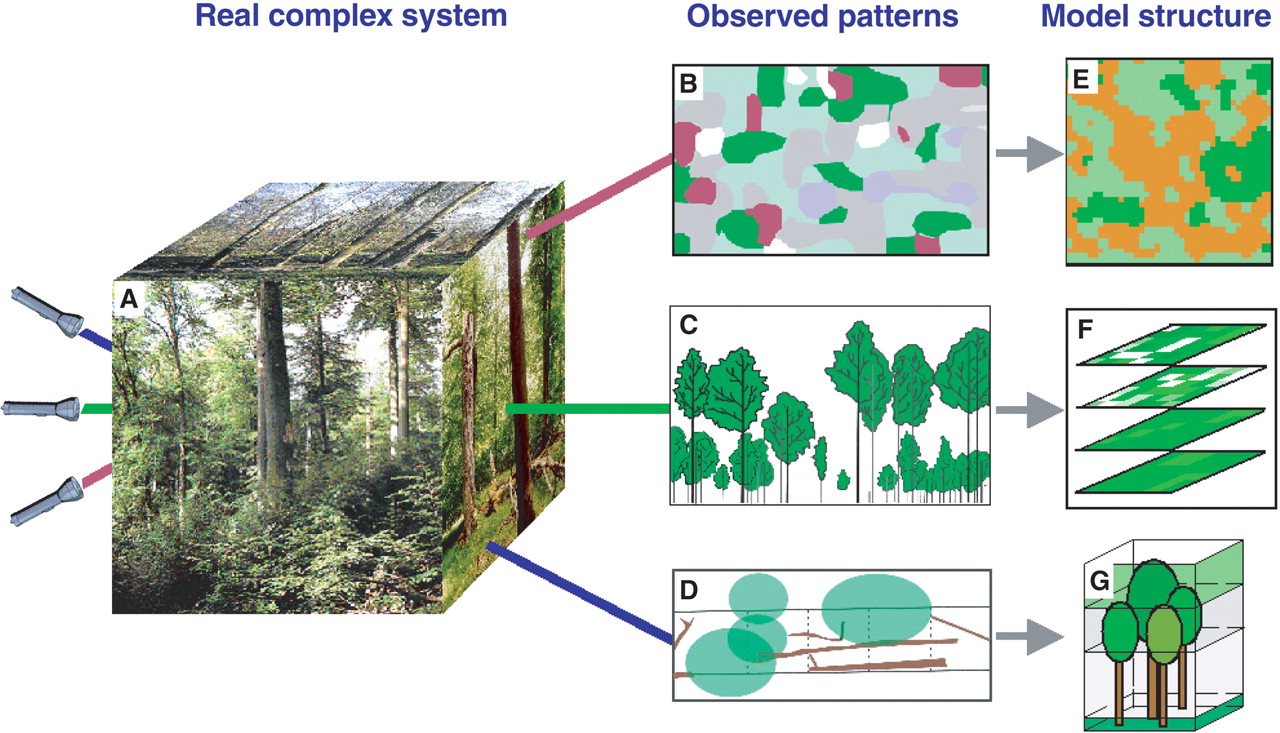 Real complex system

Observed patterns

Model structure

A

B

C

D

E

F

G